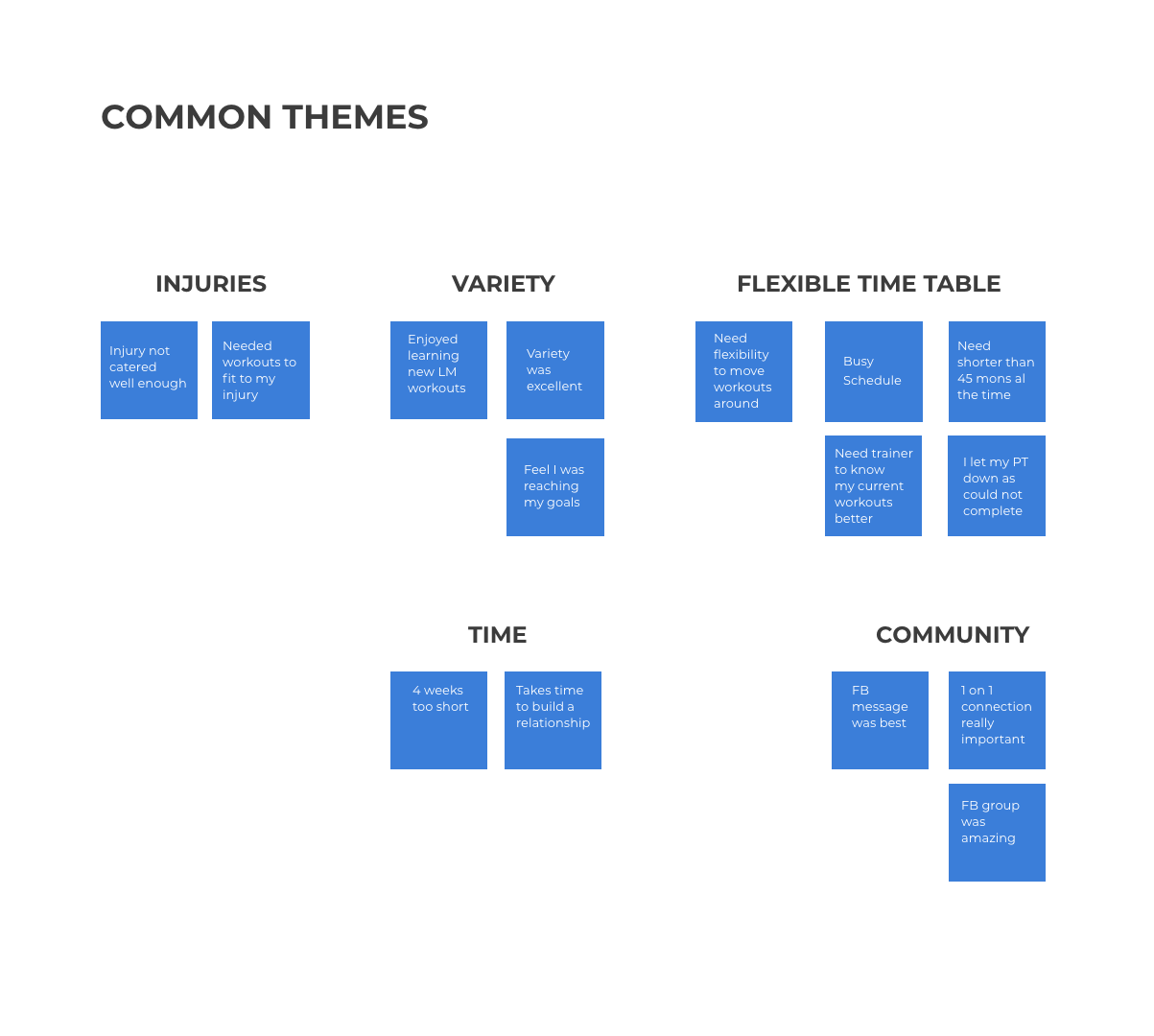 COMMON THEMES

INJURIES

Injury not catered well enough

Needed workouts to fit to my injury

VARIETY

Enjoyed learning new LM workouts

Variety was excellent

Feel I was reaching my goals

FLEXIBLE TIME TABLE

Need flexibility to move workouts around

Busy Schedule

Need shorter than 45 mons al the time

Need trainer to know my current workouts better

I let my PT down as could not complete

TIME

4 weeks too short

Takes time to build a relationship

COMMUNITY

FB message was best

1 on 1 connection really important

FB group was amazing